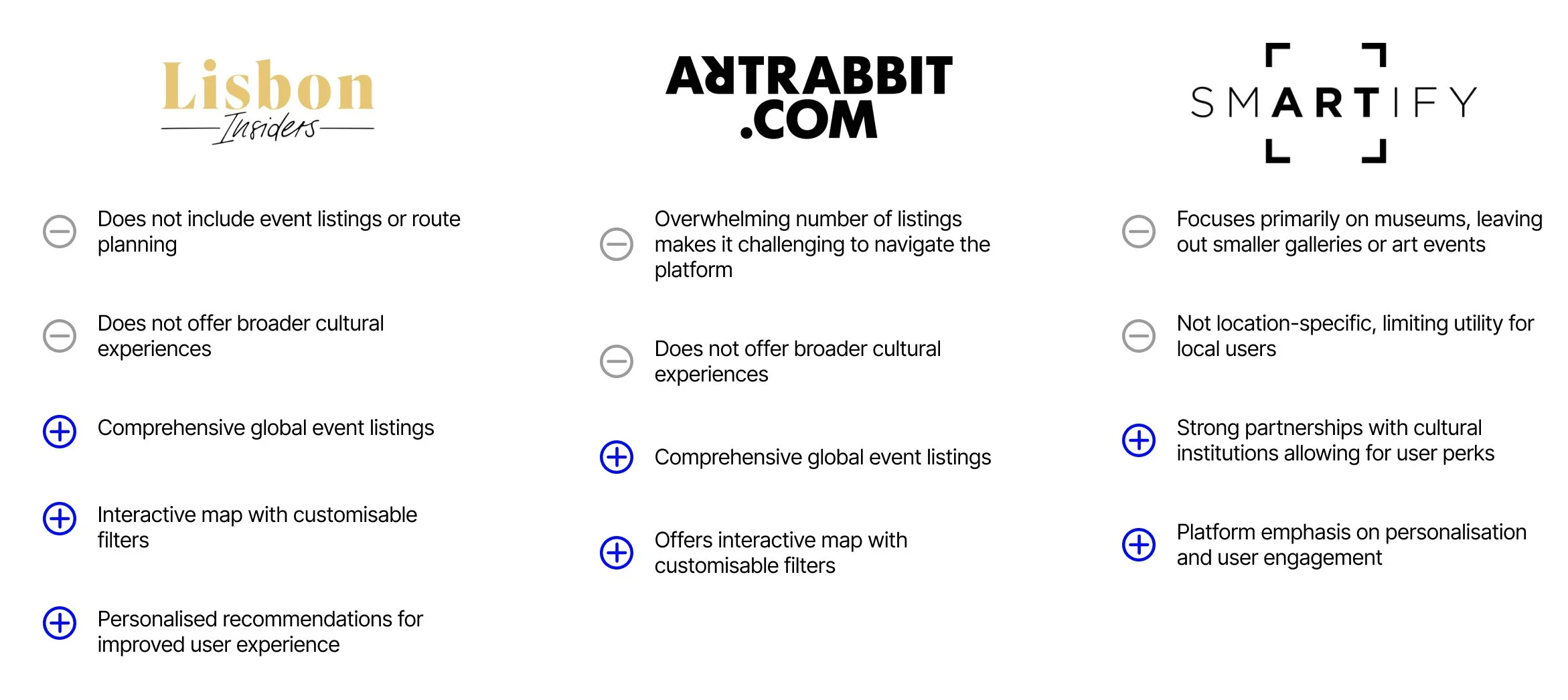 Lisbon Insiders

Does not include event listings or route planning

Does not offer broader cultural experiences

Comprehensive global event listings

Interactive map with customisable filters

Personalised recommendations for improved user experience

ARTRABBIT .COM

Overwhelming number of listings makes it challenging to navigate the platform

Does not offer broader cultural experiences

Comprehensive global event listings

Offers interactive map with customisable filters

SMARTIFY

Focuses primarily on museums, leaving out smaller galleries or art events

Not location-specific, limiting utility for local users

Strong partnerships with cultural institutions allowing for user perks

Platform emphasis on personalisation and user engagement